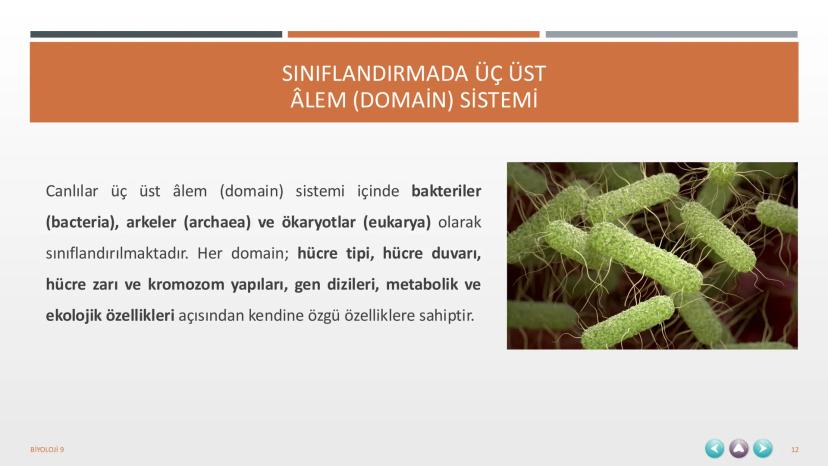 SINIFLANDIRMADA ÜÇ ÜST
ÂLEM (DOMAİN) SİSTEMİ

Canlılar üç üst âlem (domain) sistemi içinde bakteriler (bacteria), arkeler (archaea) ve ökaryotlar (eukarya) olarak sınıflandırılmaktadır. Her domain; hücre tipi, hücre duvarı, hücre zarı ve kromozom yapıları, gen dizileri, metabolik ve ekolojik özellikleri açısından kendine özgü özelliklere sahiptir.

BİYOLOJİ 9

12